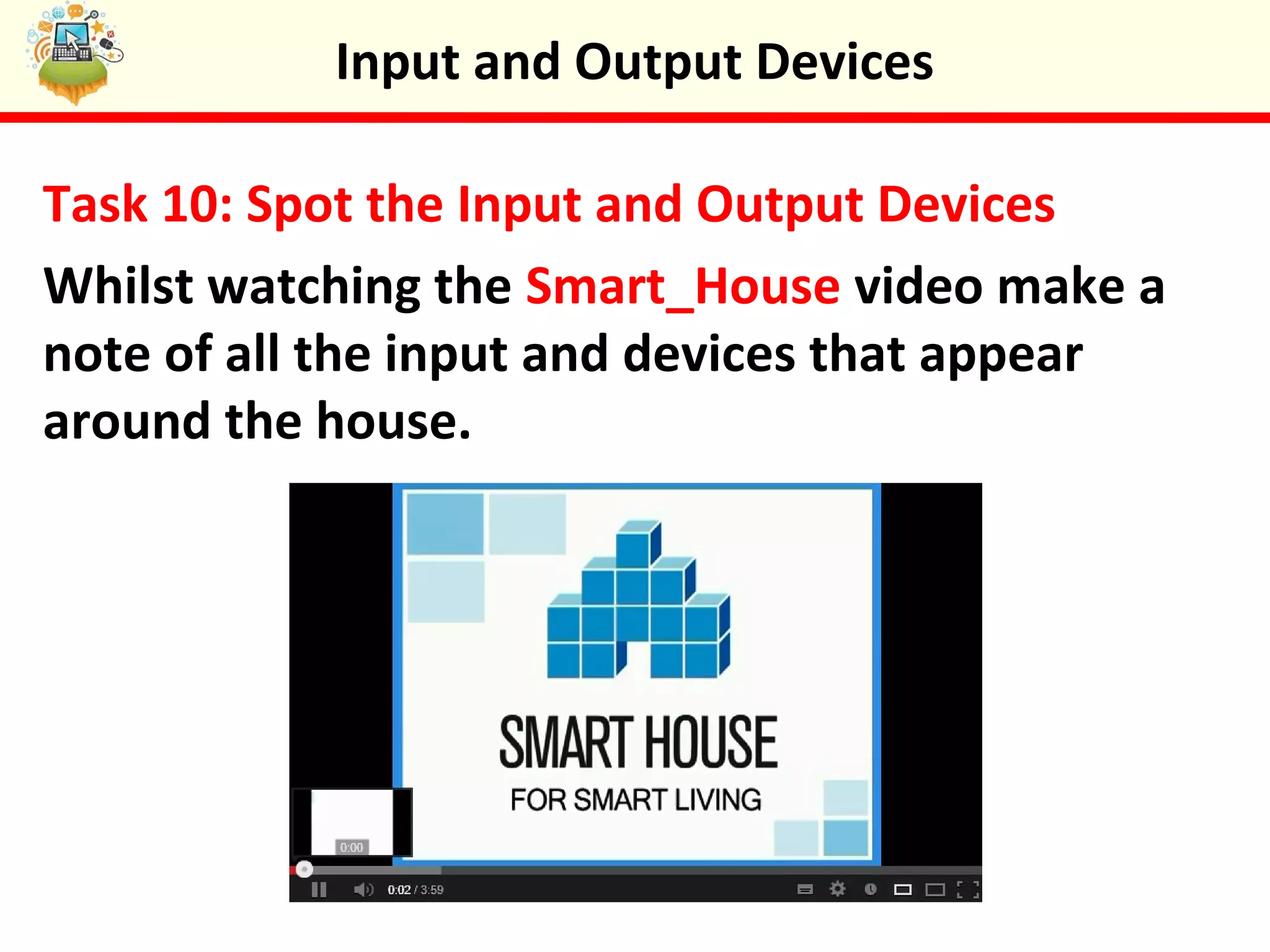 Input and Output Devices

Task 10: Spot the Input and Output Devices

Whilst watching the Smart_House video make a note of all the input and devices that appear around the house.

SMART HOUSE

FOR SMART LIVING

0:00

0:02 / 3:59